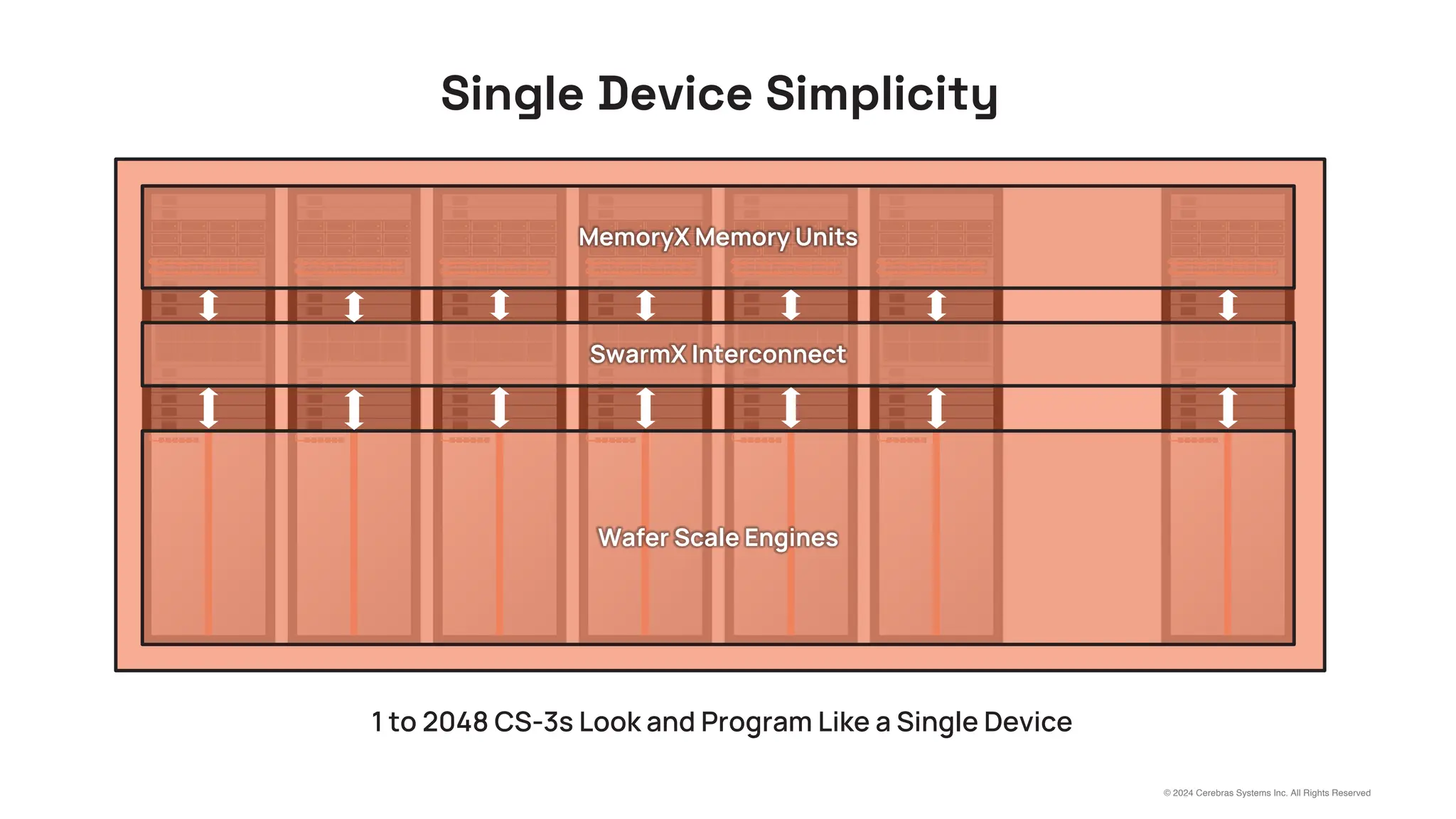 Single Device Simplicity

MemoryX Memory Units

SwarmX Interconnect

Wafer Scale Engines

1 to 2048 CS-3s Look and Program Like a Single Device

© 2024 Cerebras Systems Inc. All Rights Reserved